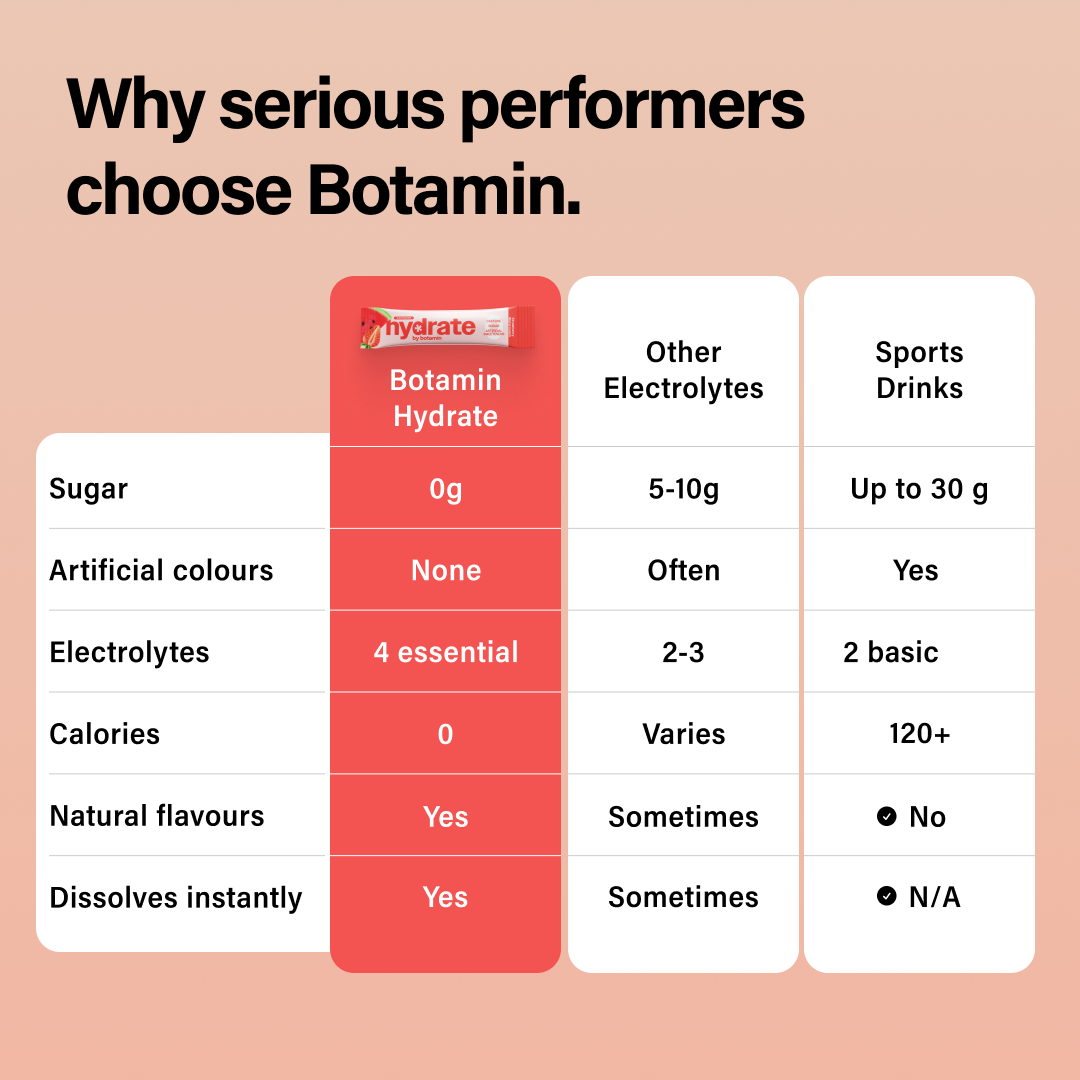 Why serious performers choose Botamin.

| | hydrate by botamin Botamin Hydrate | Other Electrolytes | Sports Drinks |
|---|---|---|---|
| Sugar | 0g | 5-10g | Up to 30 g |
| Artificial colours | None | Often | Yes |
| Electrolytes | 4 essential | 2-3 | 2 basic |
| Calories | 0 | Varies | 120+ |
| Natural flavours | Yes | Sometimes | No |
| Dissolves instantly | Yes | Sometimes | N/A |